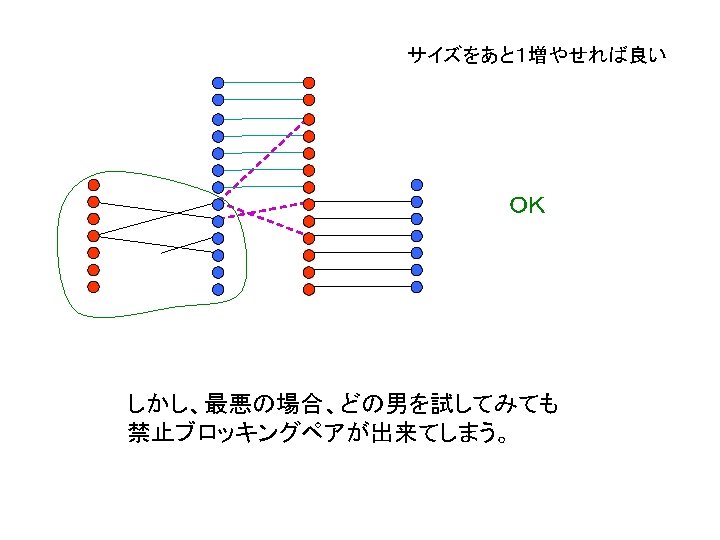 サイズをあと1増やせれば良い

OK

しかし、最悪の場合、どの男を試してみても禁止ブロッキングペアが出来てしまう。